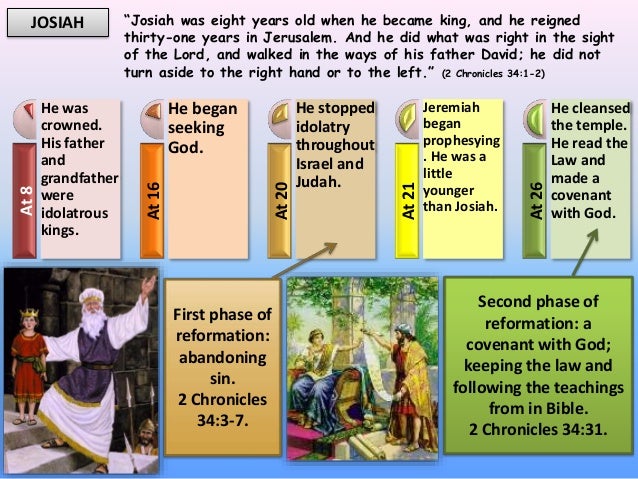 JOSIAH

"Josiah was eight years old when he became king, and he reigned thirty-one years in Jerusalem. And he did what was right in the sight of the Lord, and walked in the ways of his father David; he did not turn aside to the right hand or to the left." (2 Chronicles 34:1-2)

At 8
He was crowned. His father and grandfather were idolatrous kings.

At 16
He began seeking God.

At 20
He stopped idolatry throughout Israel and Judah.

At 21
Jeremiah began prophesying. He was a little younger than Josiah.

At 26
He cleansed the temple. He read the Law and made a covenant with God.

First phase of reformation: abandoning sin. 2 Chronicles 34:3-7.

Second phase of reformation: a covenant with God; keeping the law and following the teachings from in Bible. 2 Chronicles 34:31.